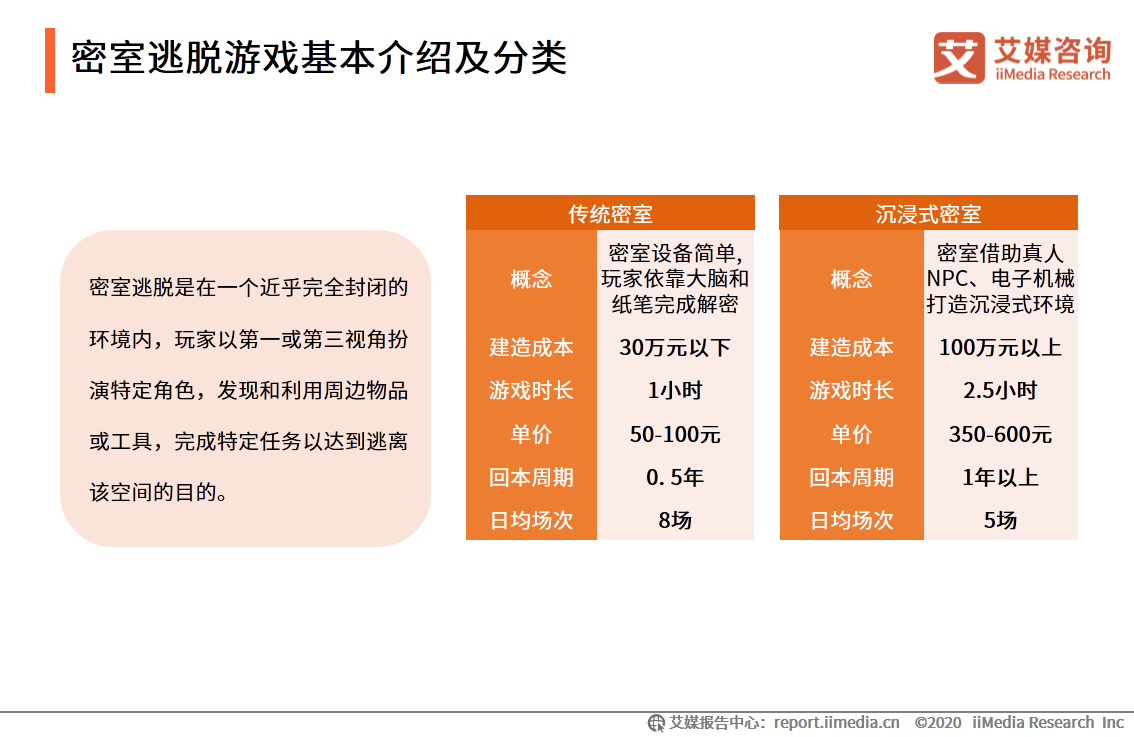 密室逃脱游戏基本介绍及分类

艾媒咨询
iiMedia Research

密室逃脱是在一个近乎完全封闭的环境内，玩家以第一或第三视角扮演特定角色，发现和利用周边物品或工具，完成特定任务以达到逃离该空间的目的。

| 传统密室 | |
|---|---|
| 概念 | 密室设备简单，玩家依靠大脑和纸笔完成解密 |
| 建造成本 | 30万元以下 |
| 游戏时长 | 1小时 |
| 单价 | 50-100元 |
| 回本周期 | 0. 5年 |
| 日均场次 | 8场 |

| 沉浸式密室 | |
|---|---|
| 概念 | 密室借助真人NPC、电子机械打造沉浸式环境 |
| 建造成本 | 100万元以上 |
| 游戏时长 | 2.5小时 |
| 单价 | 350-600元 |
| 回本周期 | 1年以上 |
| 日均场次 | 5场 |

艾媒报告中心：report.iimedia.cn ©2020 iiMedia Research Inc